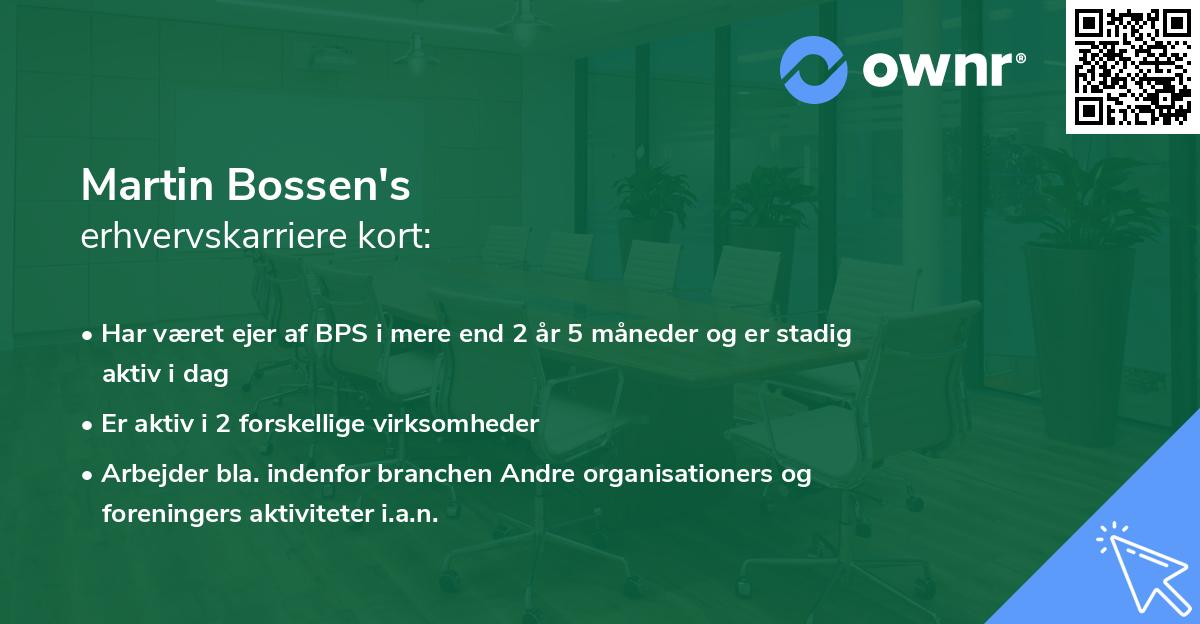 ownr®

Martin Bossen's
erhvervskarriere kort:

• Har været ejer af BPS i mere end 2 år 5 måneder og er stadig aktiv i dag
• Er aktiv i 2 forskellige virksomheder
• Arbejder bla. indenfor branchen Andre organisationers og foreningers aktiviteter i.a.n.